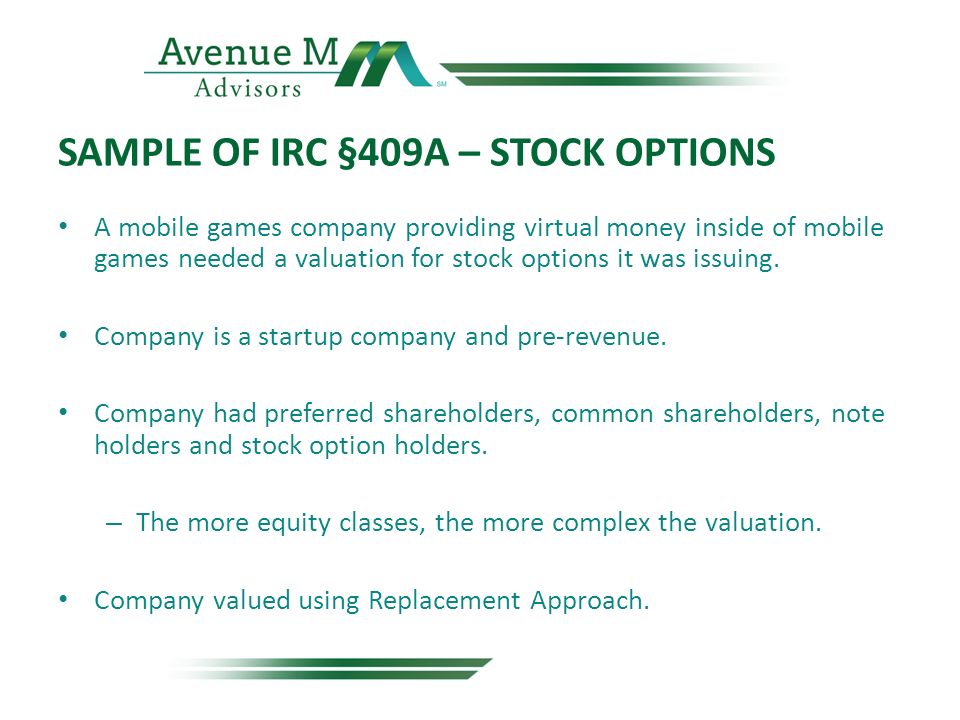 Avenue M
Advisors
SM

SAMPLE OF IRC §409A – STOCK OPTIONS

• A mobile games company providing virtual money inside of mobile games needed a valuation for stock options it was issuing.

• Company is a startup company and pre-revenue.

• Company had preferred shareholders, common shareholders, note holders and stock option holders.

– The more equity classes, the more complex the valuation.

• Company valued using Replacement Approach.